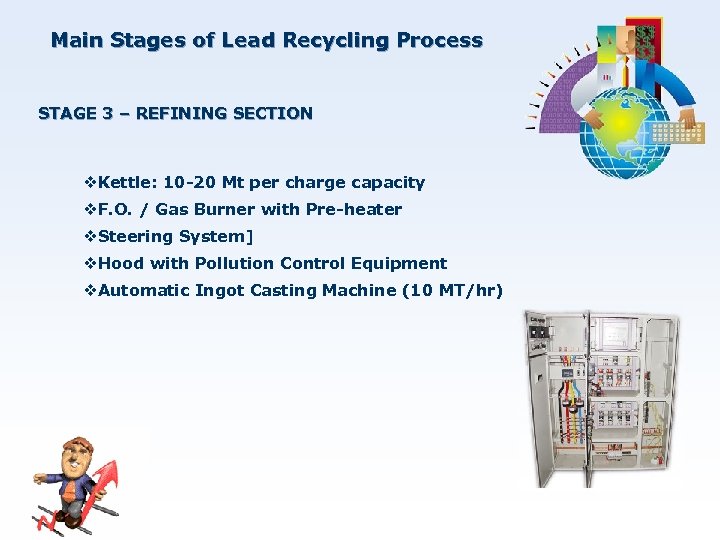 Main Stages of Lead Recycling Process

STAGE 3 – REFINING SECTION

❖Kettle: 10-20 Mt per charge capacity
❖F.O. / Gas Burner with Pre-heater
❖Steering System]
❖Hood with Pollution Control Equipment
❖Automatic Ingot Casting Machine (10 MT/hr)